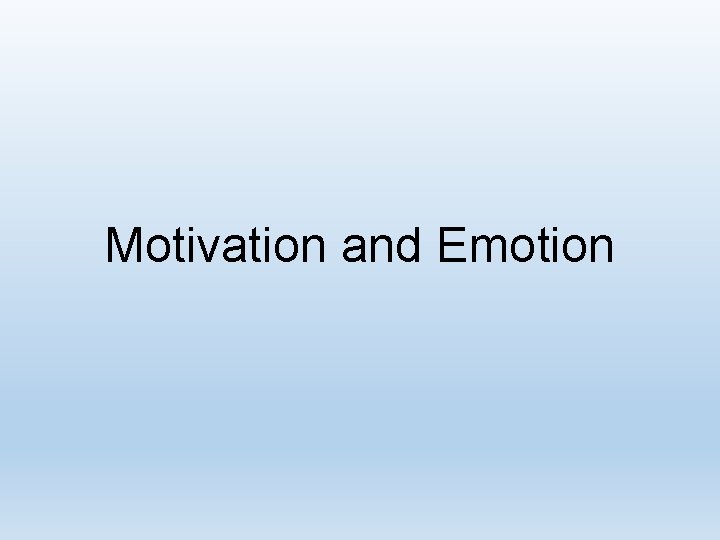 Motivation and Emotion